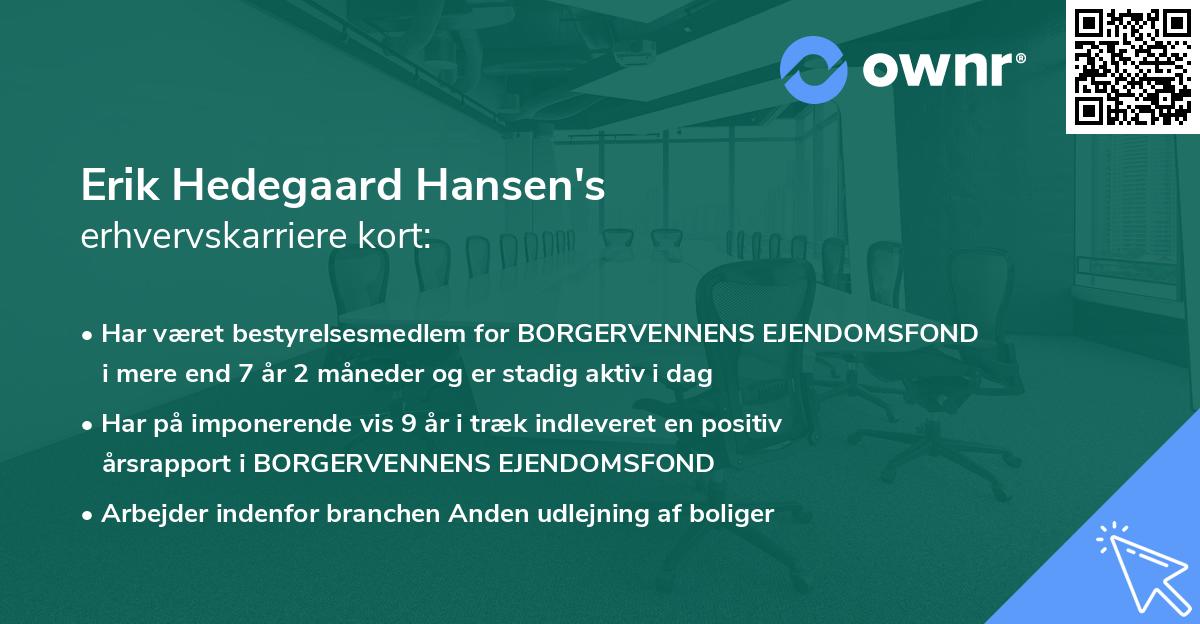 ownr®

Erik Hedegaard Hansen's
erhvervskarriere kort:

• Har været bestyrelsesmedlem for BORGERVENNENS EJENDOMSFOND i mere end 7 år 2 måneder og er stadig aktiv i dag

• Har på imponerende vis 9 år i træk indleveret en positiv årsrapport i BORGERVENNENS EJENDOMSFOND

• Arbejder indenfor branchen Anden udlejning af boliger